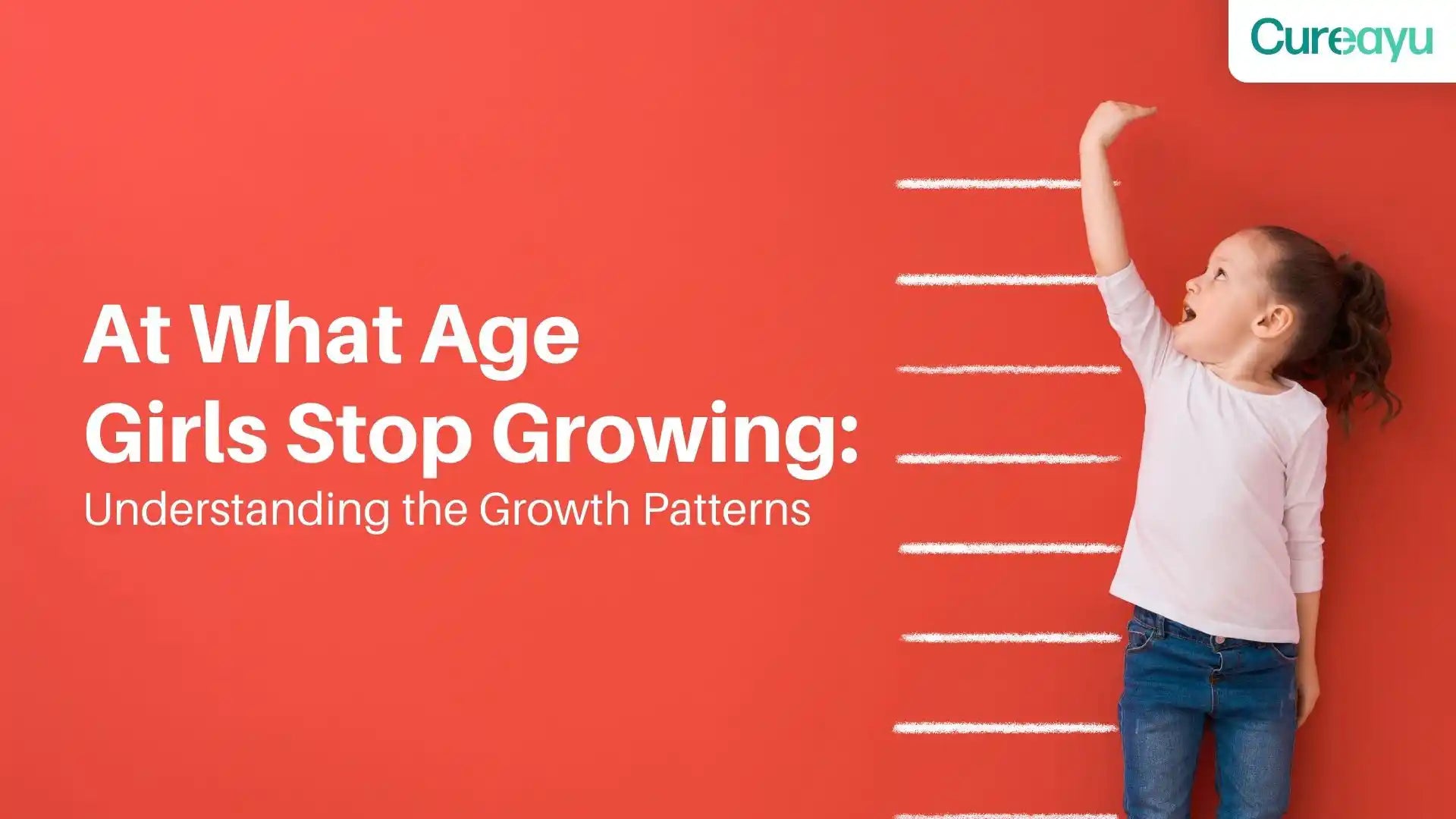 Cureayu

At What Age
Girls Stop Growing:
Understanding the Growth Patterns